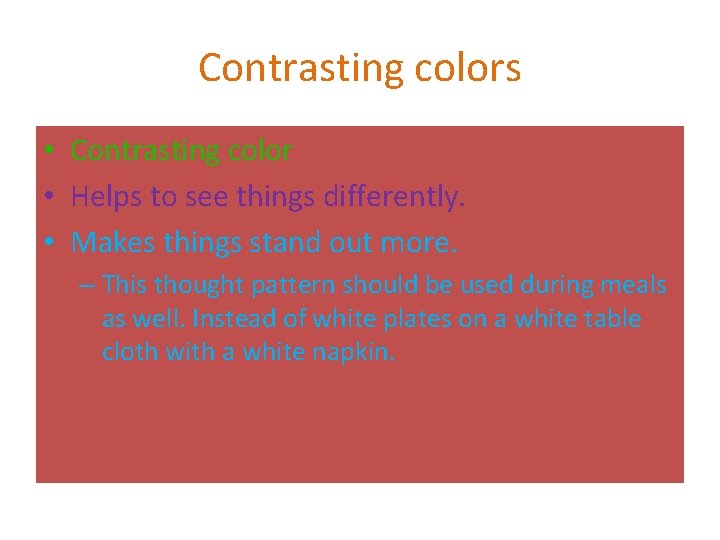 Contrasting colors

• Contrasting color
• Helps to see things differently.
• Makes things stand out more.
– This thought pattern should be used during meals as well. Instead of white plates on a white table cloth with a white napkin.